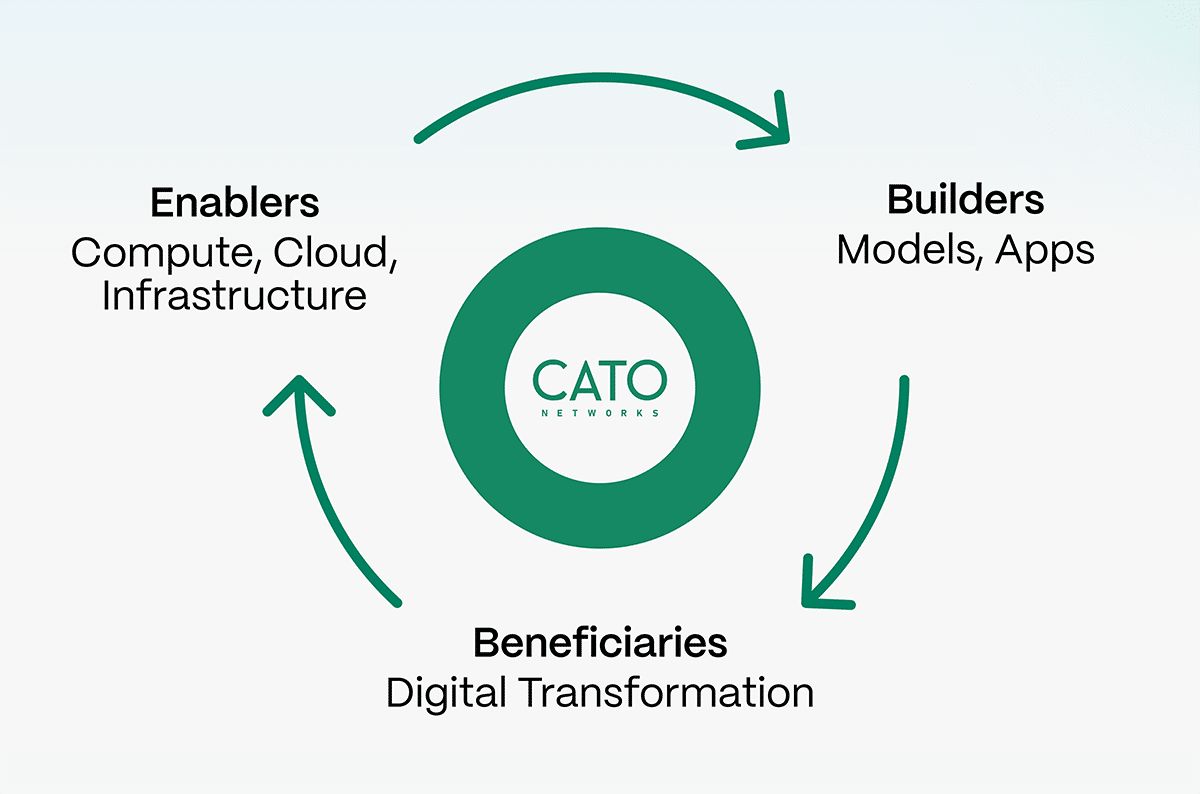 Enablers
Compute, Cloud, Infrastructure

Builders
Models, Apps

CATO
NETWORKS

Beneficiaries
Digital Transformation